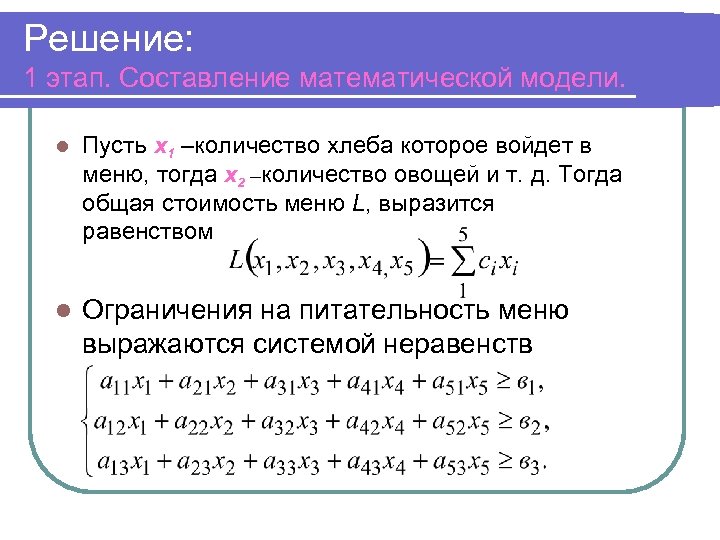 Решение:
1 этап. Составление математической модели.

Пусть $x_1$ –количество хлеба которое войдет в меню, тогда $x_2$ –количество овощей и т. д. Тогда общая стоимость меню $L$, выразится равенством $L(x_1, x_2, x_3, x_4, x_5) = \sum_{1}^{5} c_i x_i$

Ограничения на питательность меню выражаются системой неравенств
$\begin{cases} a_{11}x_1 + a_{21}x_2 + a_{31}x_3 + a_{41}x_4 + a_{51}x_5 \geq в_1, \\ a_{12}x_1 + a_{22}x_2 + a_{32}x_3 + a_{42}x_4 + a_{52}x_5 \geq в_2, \\ a_{13}x_1 + a_{23}x_2 + a_{33}x_3 + a_{43}x_4 + a_{53}x_5 \geq в_3. \end{cases}$